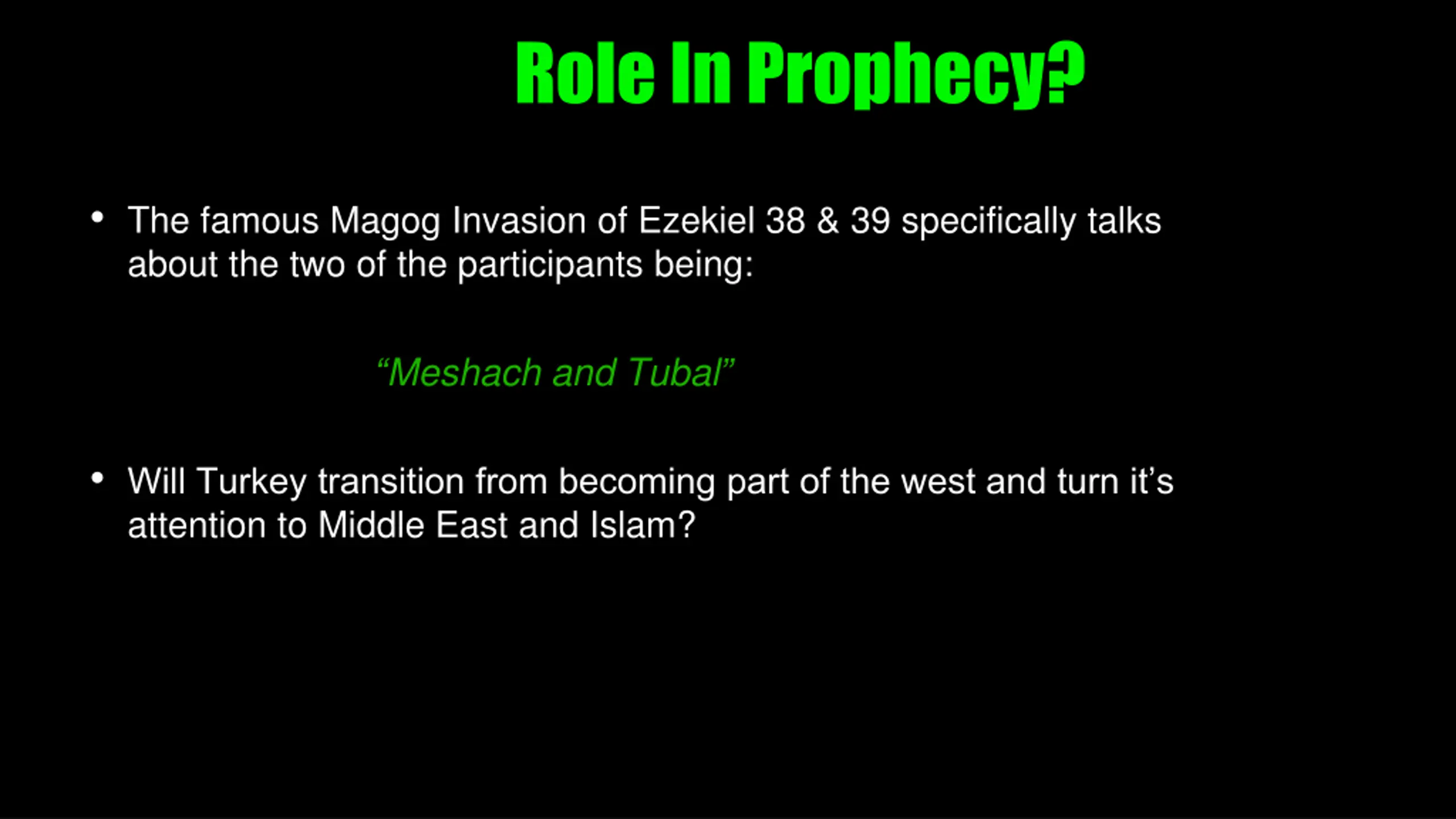 Role In Prophecy?

• The famous Magog Invasion of Ezekiel 38 & 39 specifically talks about the two of the participants being:

“Meshach and Tubal”

• Will Turkey transition from becoming part of the west and turn it’s attention to Middle East and Islam?